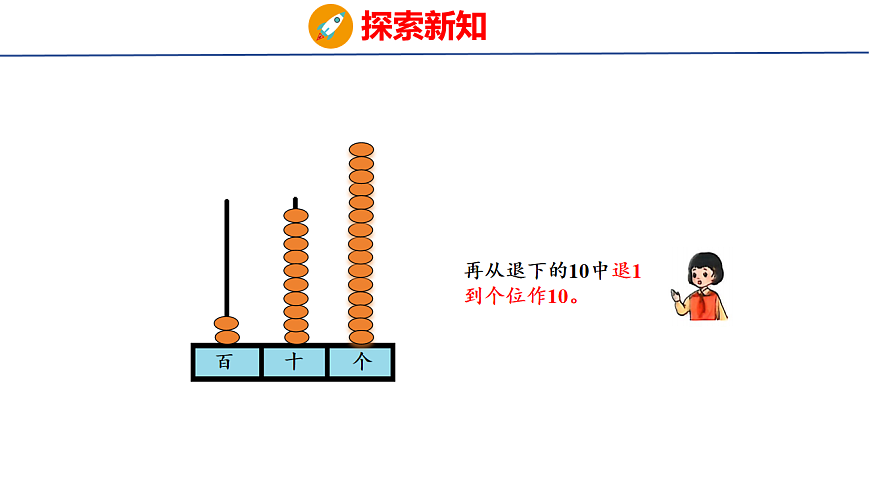 探索新知

百 十 个

再从退下的10中退1到个位作10。